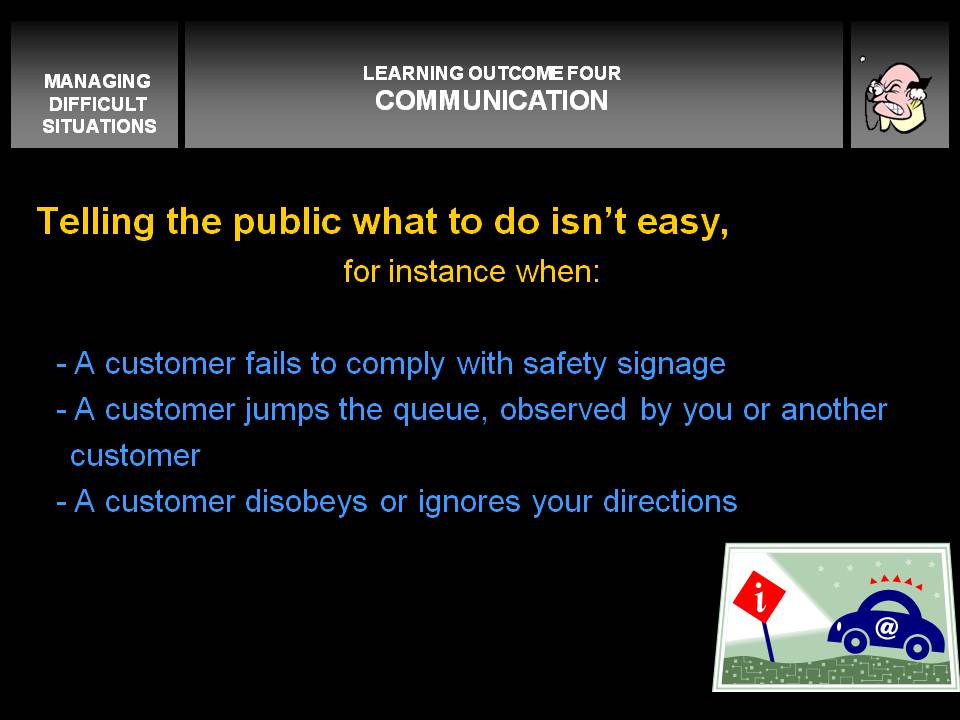 MANAGING DIFFICULT SITUATIONS

LEARNING OUTCOME FOUR
COMMUNICATION

Telling the public what to do isn't easy,
for instance when:

- A customer fails to comply with safety signage
- A customer jumps the queue, observed by you or another customer
- A customer disobeys or ignores your directions

i

@